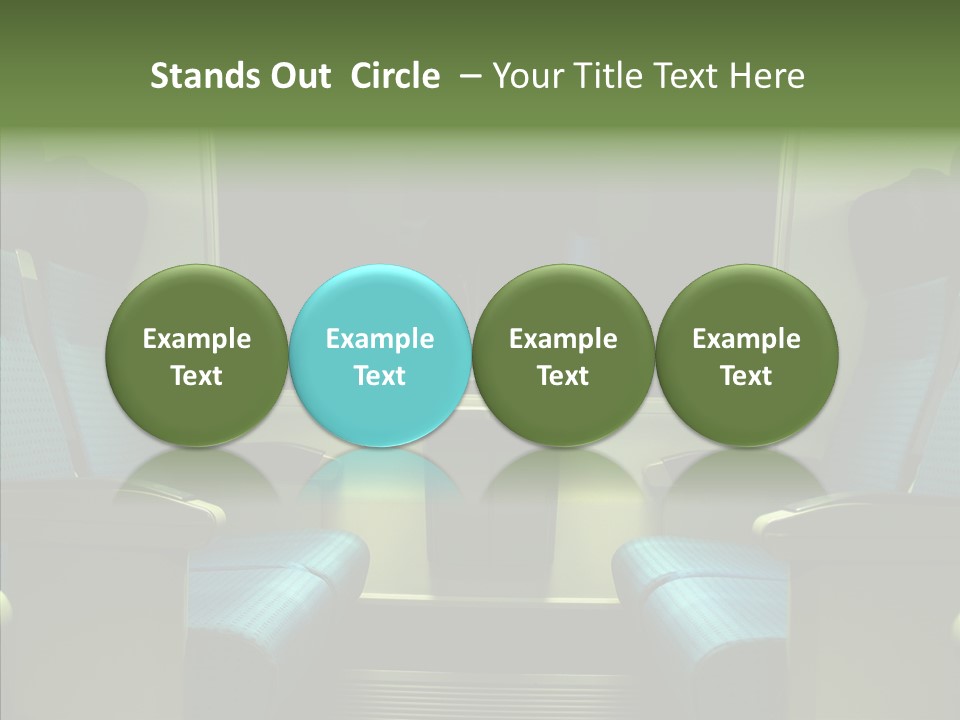 Stands Out Circle – Your Title Text Here

Example Text

Example Text

Example Text

Example Text